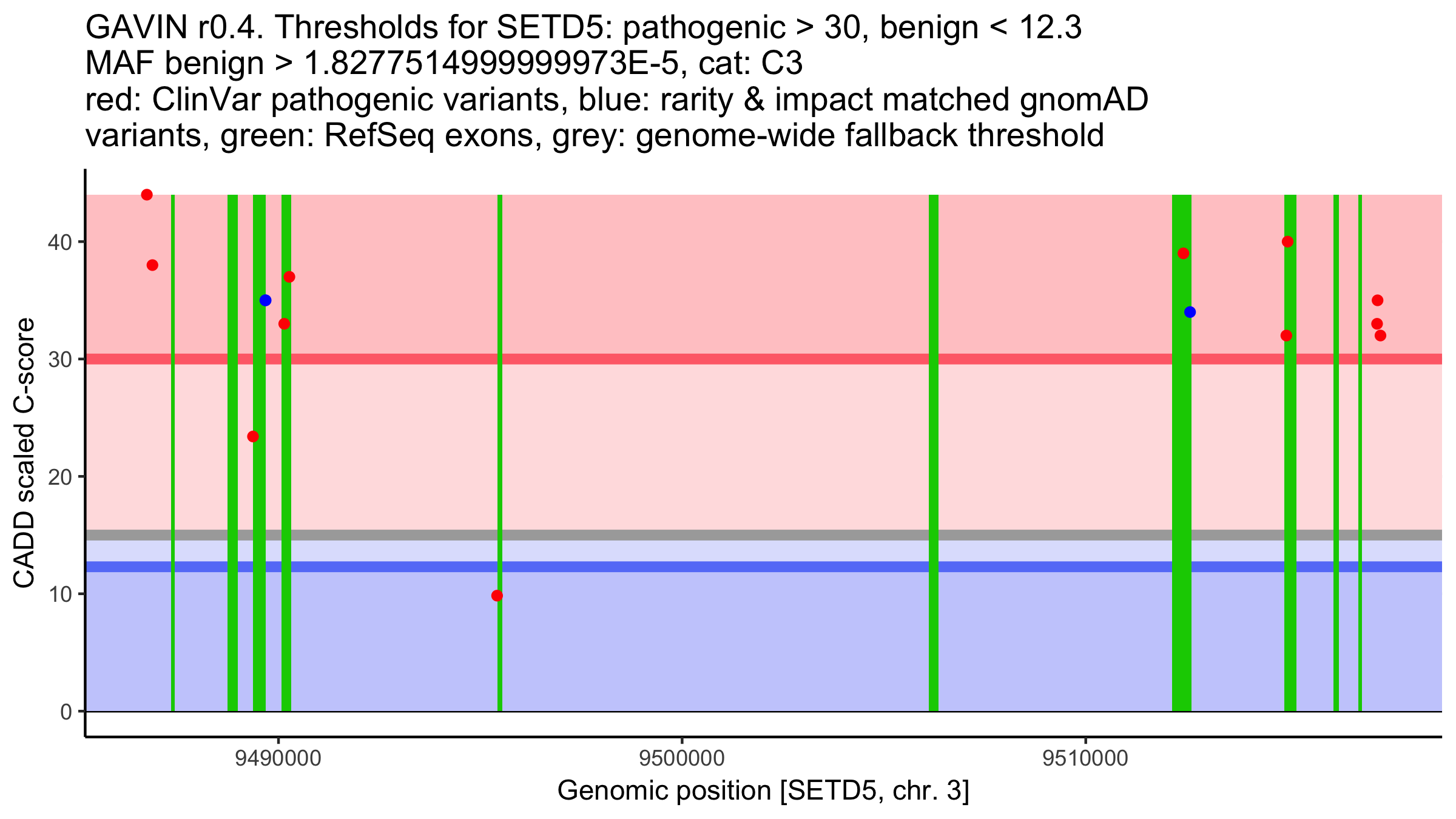 GAVIN r0.4. Thresholds for SETD5: pathogenic > 30, benign < 12.3
MAF benign > 1.8277514999999973E-5, cat: C3
red: ClinVar pathogenic variants, blue: rarity & impact matched gnomAD variants, green: RefSeq exons, grey: genome-wide fallback threshold

CADD scaled C-score

40
30
20
10
0

9490000
9500000
9510000

Genomic position [SETD5, chr. 3]